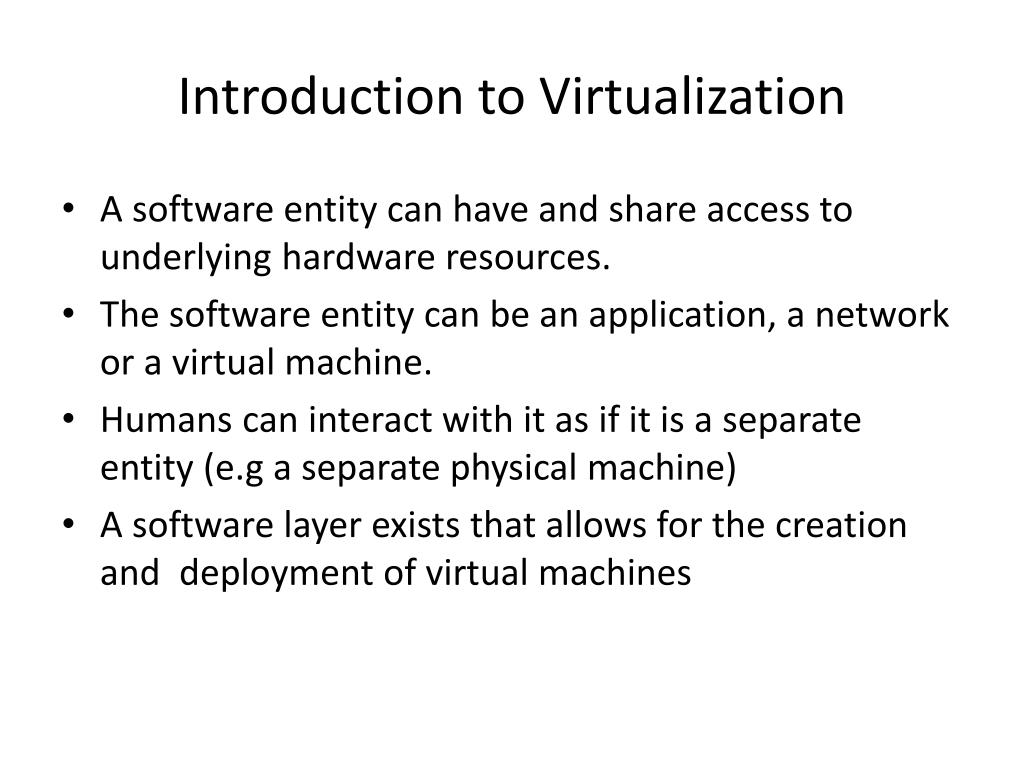 Introduction to Virtualization

• A software entity can have and share access to underlying hardware resources.
• The software entity can be an application, a network or a virtual machine.
• Humans can interact with it as if it is a separate entity (e.g a separate physical machine)
• A software layer exists that allows for the creation and deployment of virtual machines